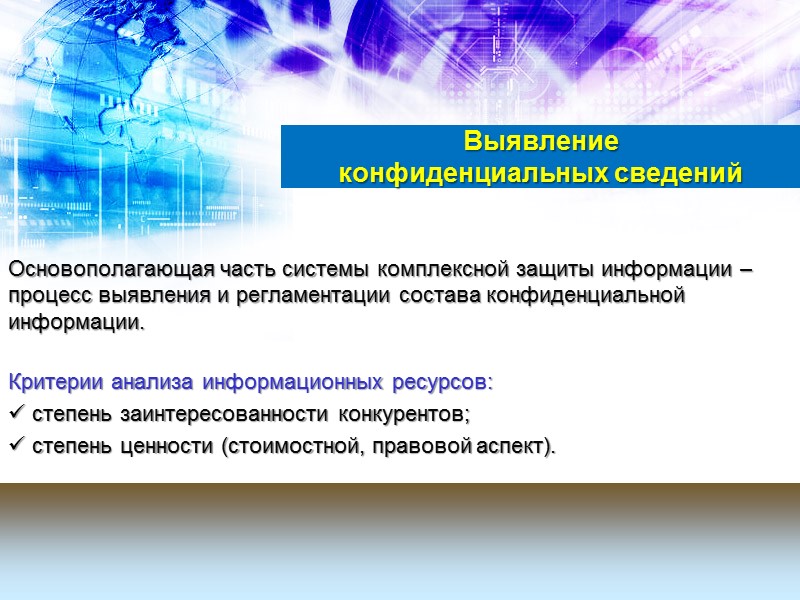 Выявление конфиденциальных сведений

Основополагающая часть системы комплексной защиты информации – процесс выявления и регламентации состава конфиденциальной информации.

Критерии анализа информационных ресурсов:
✓ степень заинтересованности конкурентов;
✓ степень ценности (стоимостной, правовой аспект).